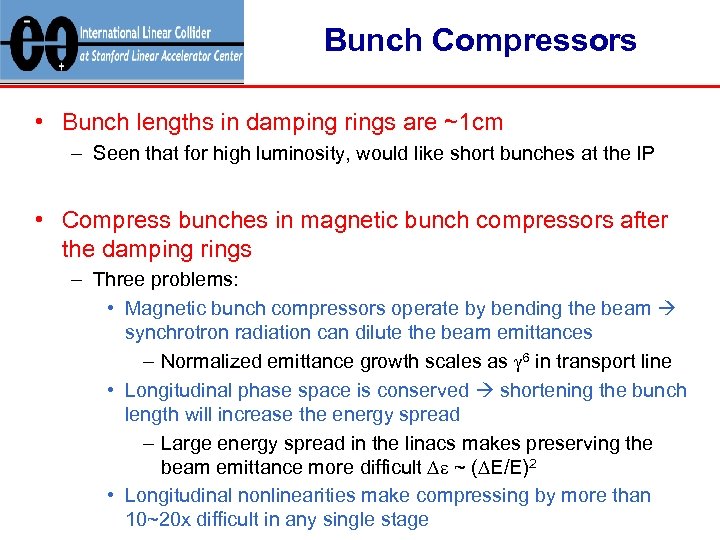 International Linear Collider at Stanford Linear Accelerator Center

Bunch Compressors

• Bunch lengths in damping rings are ~1cm
– Seen that for high luminosity, would like short bunches at the IP

• Compress bunches in magnetic bunch compressors after the damping rings
– Three problems:
• Magnetic bunch compressors operate by bending the beam → synchrotron radiation can dilute the beam emittances
– Normalized emittance growth scales as $\gamma^6$ in transport line
• Longitudinal phase space is conserved → shortening the bunch length will increase the energy spread
– Large energy spread in the linacs makes preserving the beam emittance more difficult $\Delta\varepsilon \sim (\Delta E/E)^2$
• Longitudinal nonlinearities make compressing by more than 10~20x difficult in any single stage